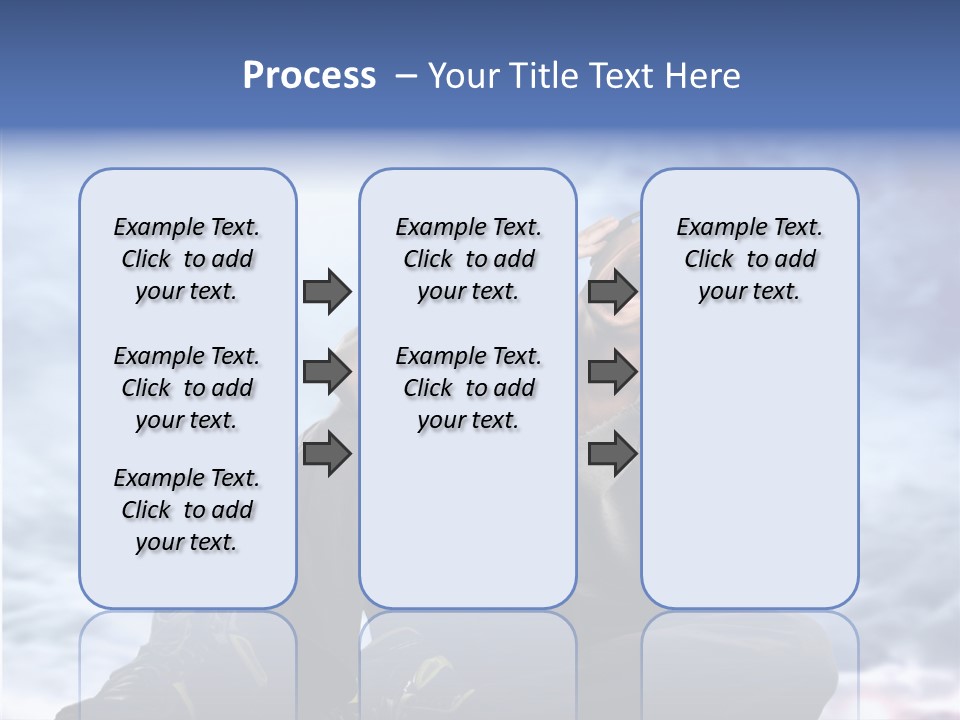 Process – Your Title Text Here

Example Text. Click to add your text.

Example Text. Click to add your text.

Example Text. Click to add your text.

Example Text. Click to add your text.

Example Text. Click to add your text.

Example Text. Click to add your text.